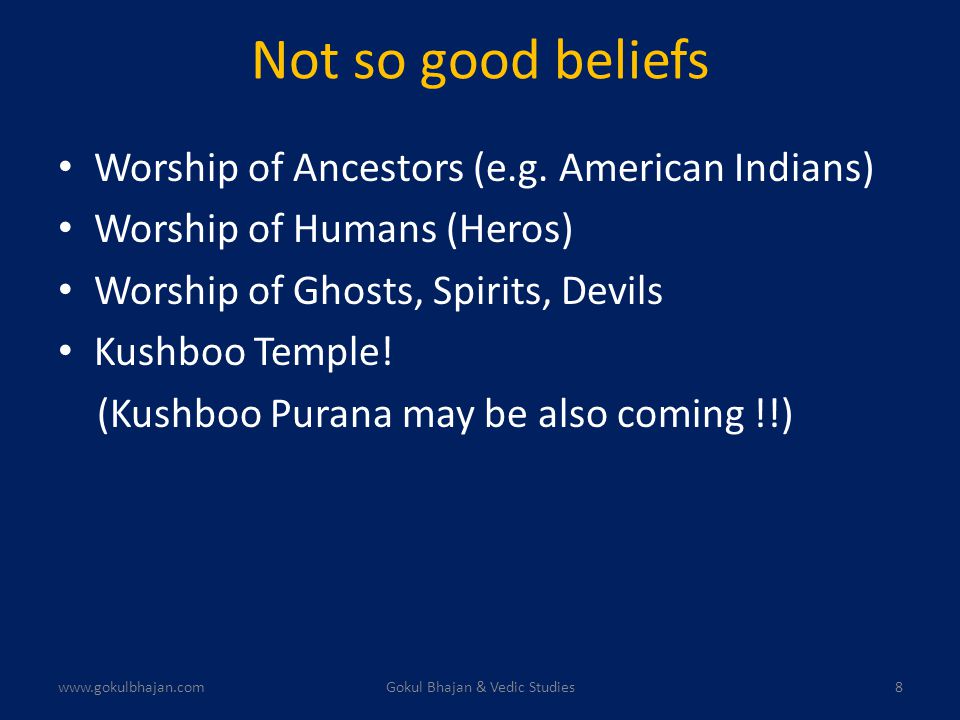 Not so good beliefs

• Worship of Ancestors (e.g. American Indians)
• Worship of Humans (Heros)
• Worship of Ghosts, Spirits, Devils
• Kushboo Temple!
(Kushboo Purana may be also coming !!)

www.gokulbhajan.com Gokul Bhajan & Vedic Studies 8